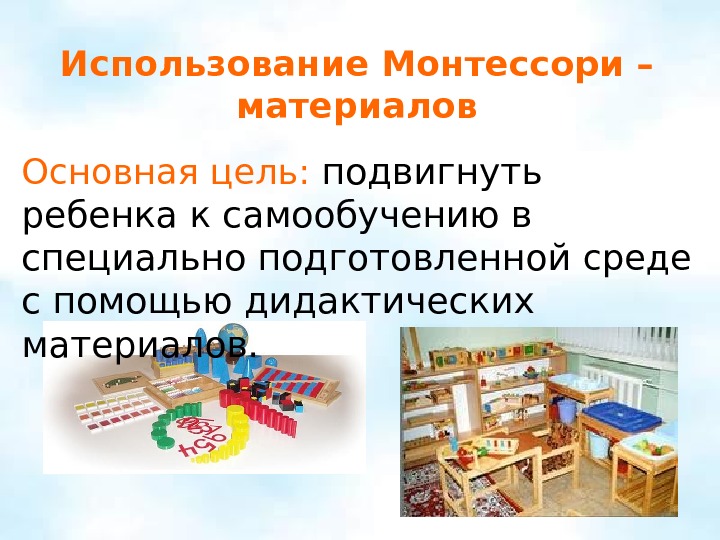 Использование Монтессори – материалов

Основная цель: подвигнуть ребенка к самообучению в специально подготовленной среде с помощью дидактических материалов.